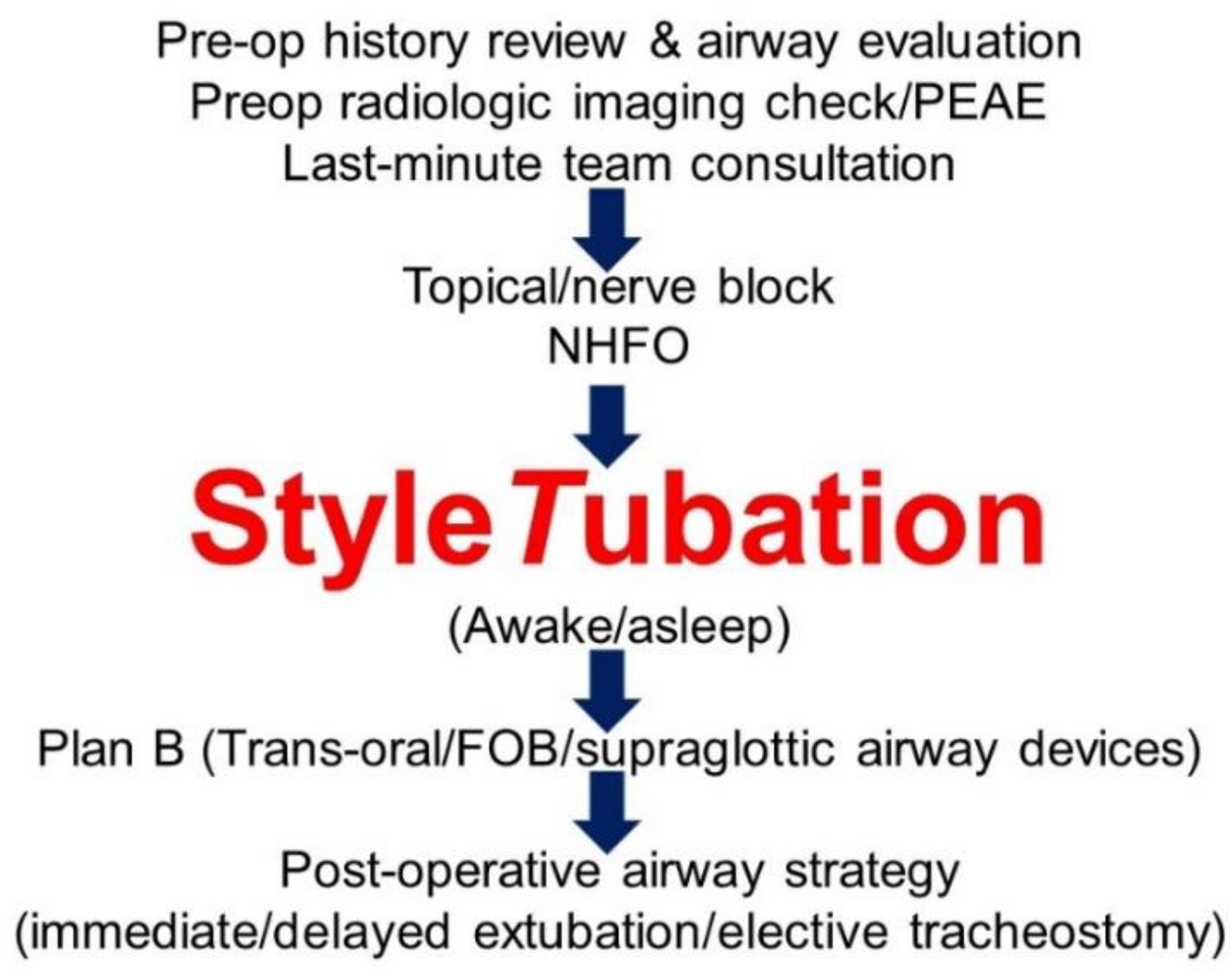 Pre-op history review & airway evaluation
Preop radiologic imaging check/PEAE
Last-minute team consultation

Topical/nerve block
NHFO

StyleTubation
(Awake/asleep)

Plan B (Trans-oral/FOB/supraglottic airway devices)

Post-operative airway strategy
(immediate/delayed extubation/elective tracheostomy)